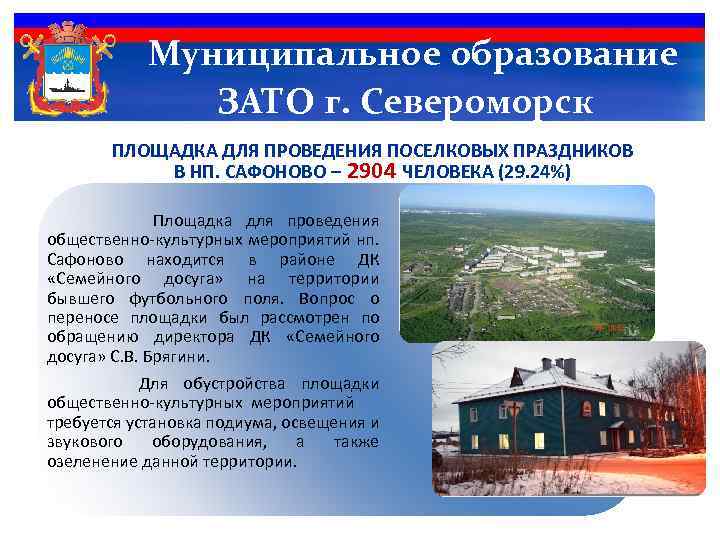 Муниципальное образование ЗАТО г. Североморск

ПЛОЩАДКА ДЛЯ ПРОВЕДЕНИЯ ПОСЕЛКОВЫХ ПРАЗДНИКОВ В НП. САФОНОВО – 2904 ЧЕЛОВЕКА (29.24%)

Площадка для проведения общественно-культурных мероприятий нп. Сафоново находится в районе ДК «Семейного досуга» на территории бывшего футбольного поля. Вопрос о переносе площадки был рассмотрен по обращению директора ДК «Семейного досуга» С.В. Брягини.

Для обустройства площадки общественно-культурных мероприятий требуется установка подиума, освещения и звукового оборудования, а также озеленение данной территории.